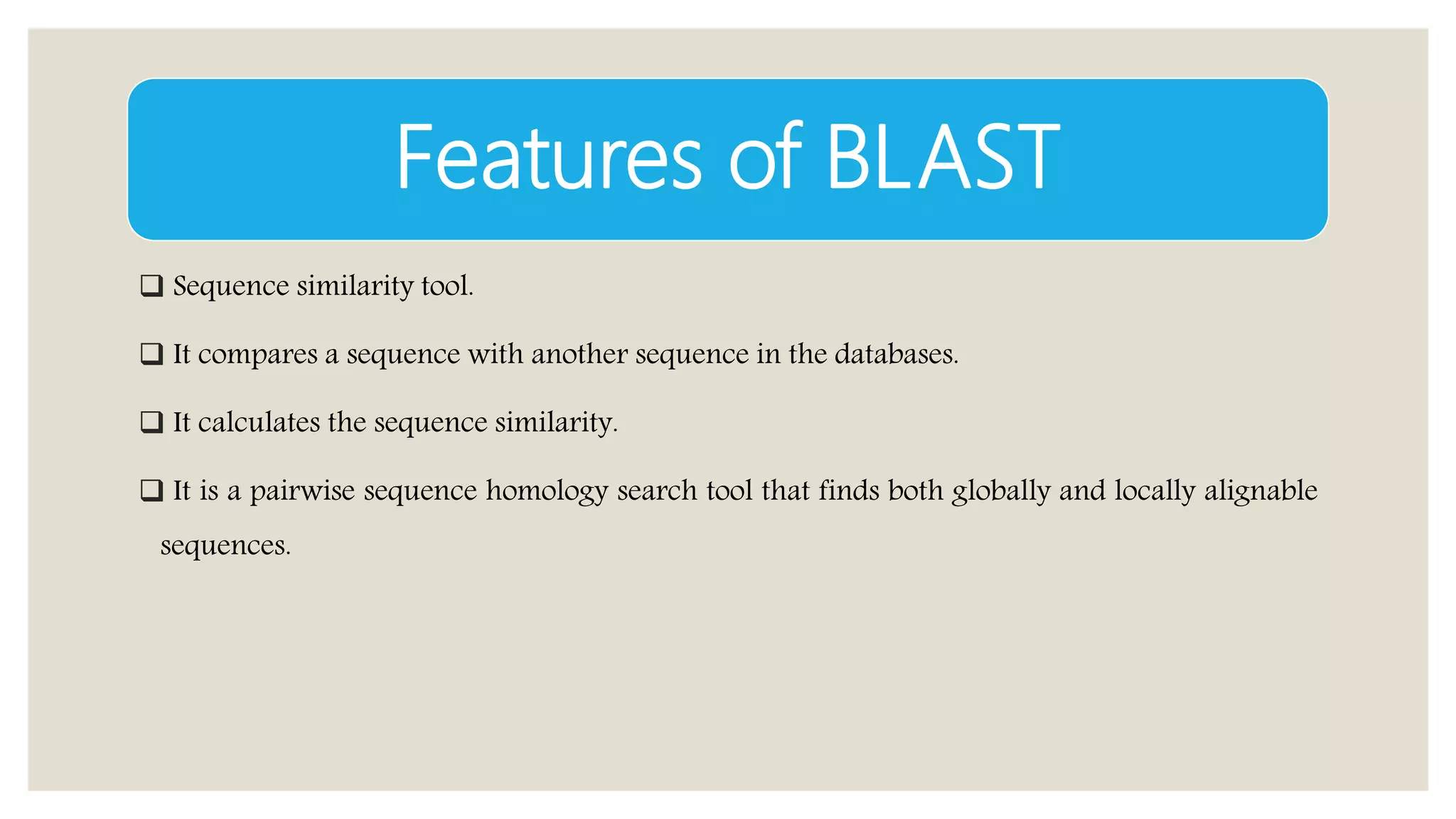 Features of BLAST

❑ Sequence similarity tool.

❑ It compares a sequence with another sequence in the databases.

❑ It calculates the sequence similarity.

❑ It is a pairwise sequence homology search tool that finds both globally and locally alignable sequences.